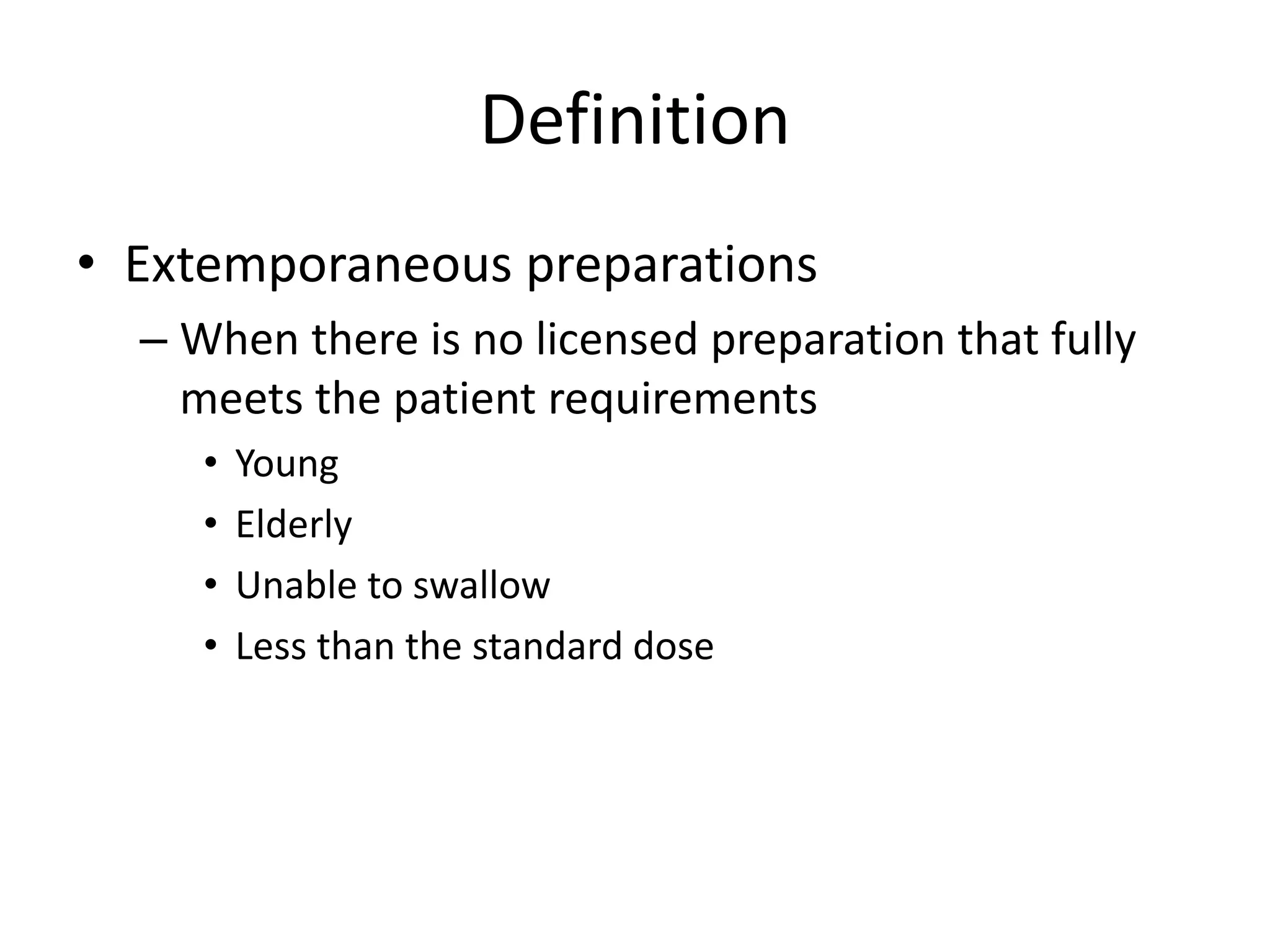 Definition

• Extemporaneous preparations
  – When there is no licensed preparation that fully meets the patient requirements
    • Young
    • Elderly
    • Unable to swallow
    • Less than the standard dose